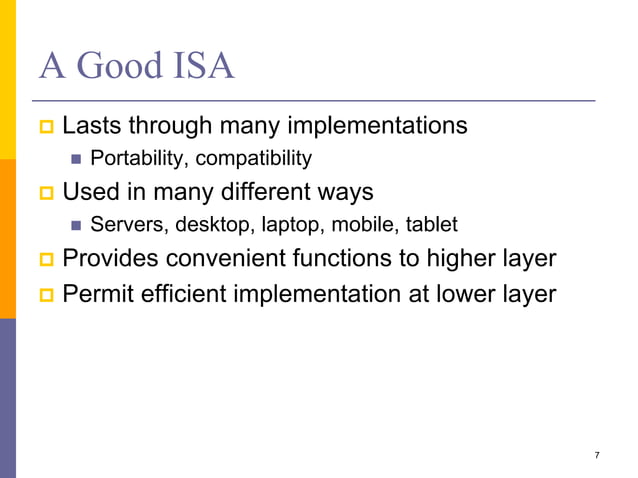 A Good ISA

Lasts through many implementations
Portability, compatibility

Used in many different ways
Servers, desktop, laptop, mobile, tablet

Provides convenient functions to higher layer

Permit efficient implementation at lower layer

7